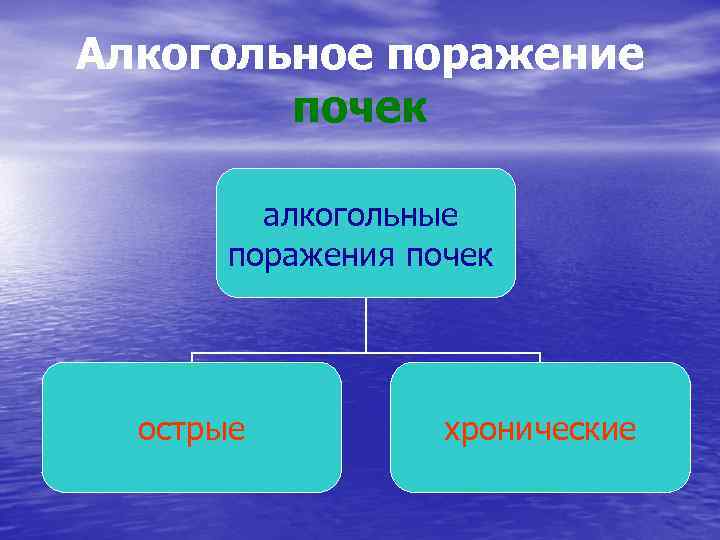 Алкогольное поражение почек

алкогольные поражения почек

острые

хронические